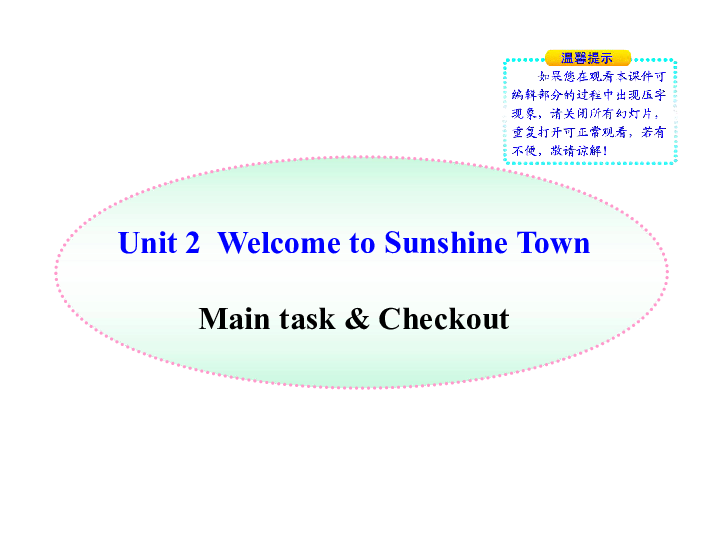 温馨提示

如果您在观看本课件可编辑部分的过程中出现压字现象，请关闭所有幻灯片，重复打开可正常观看，若有不便，敬请谅解！

Unit 2 Welcome to Sunshine Town

Main task & Checkout